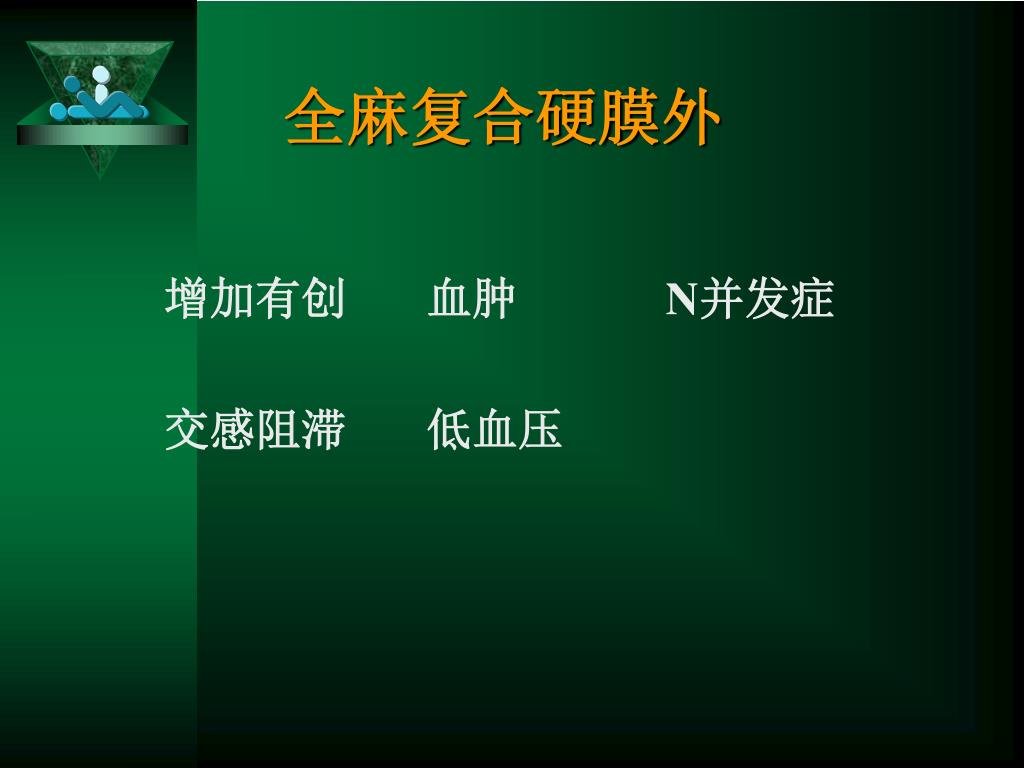 全麻复合硬膜外

增加有创　血肿　N并发症

交感阻滞　低血压